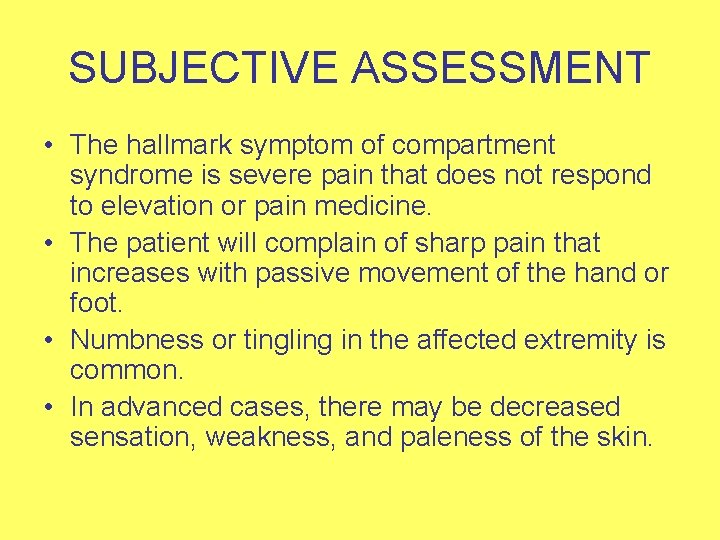 SUBJECTIVE ASSESSMENT

• The hallmark symptom of compartment syndrome is severe pain that does not respond to elevation or pain medicine.
• The patient will complain of sharp pain that increases with passive movement of the hand or foot.
• Numbness or tingling in the affected extremity is common.
• In advanced cases, there may be decreased sensation, weakness, and paleness of the skin.